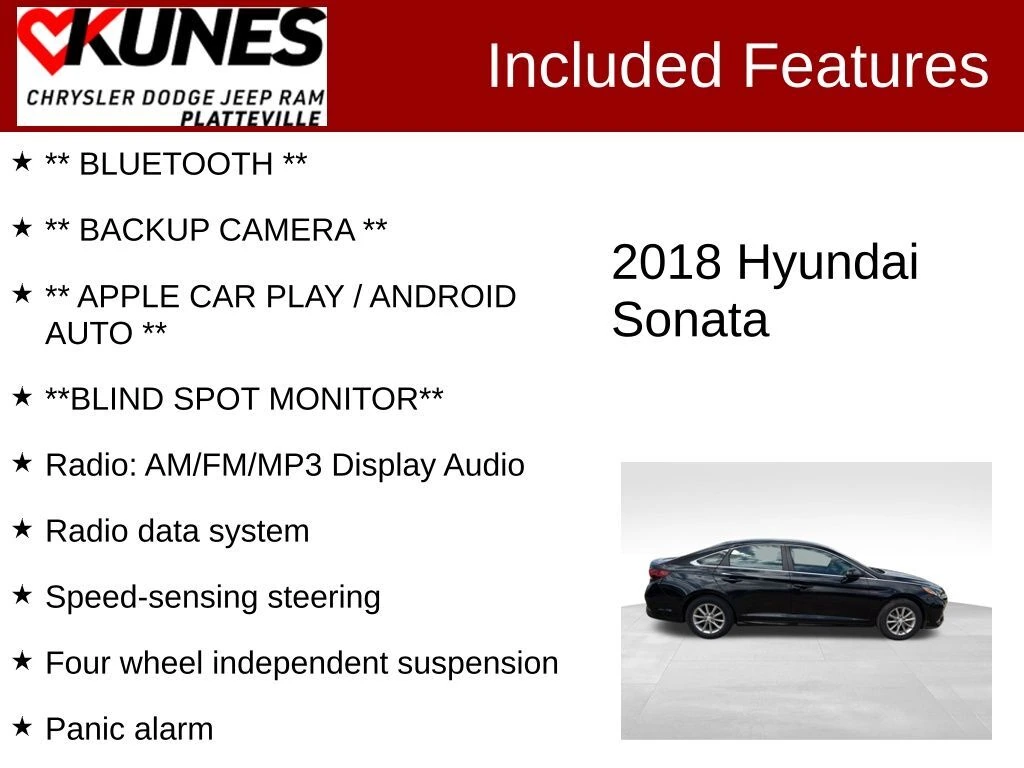 KUNES
CHRYSLER DODGE JEEP RAM
PLATTEVILLE

Included Features

★ ** BLUETOOTH **

★ ** BACKUP CAMERA **

★ ** APPLE CAR PLAY / ANDROID AUTO **

★ **BLIND SPOT MONITOR**

★ Radio: AM/FM/MP3 Display Audio

★ Radio data system

★ Speed-sensing steering

★ Four wheel independent suspension

★ Panic alarm

2018 Hyundai Sonata